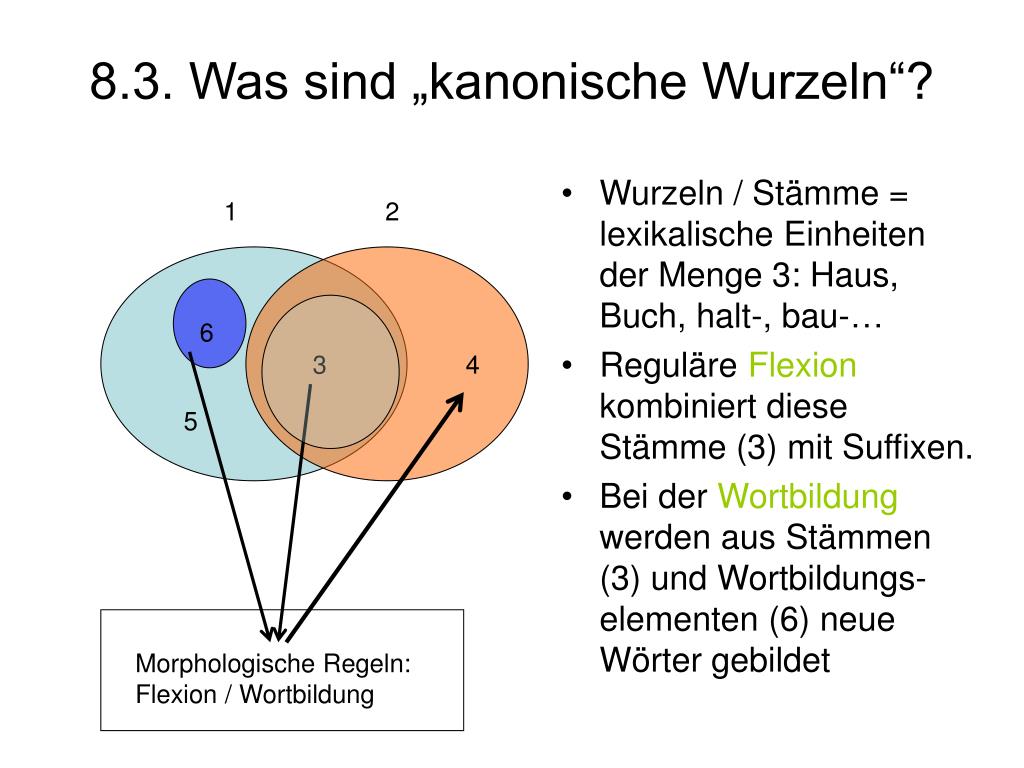 8.3. Was sind „kanonische Wurzeln“?

1

2

6

3

4

5

Morphologische Regeln:
Flexion / Wortbildung

• Wurzeln / Stämme = lexikalische Einheiten der Menge 3: Haus, Buch, halt-, bau-…
• Reguläre Flexion kombiniert diese Stämme (3) mit Suffixen.
• Bei der Wortbildung werden aus Stämmen (3) und Wortbildungselementen (6) neue Wörter gebildet